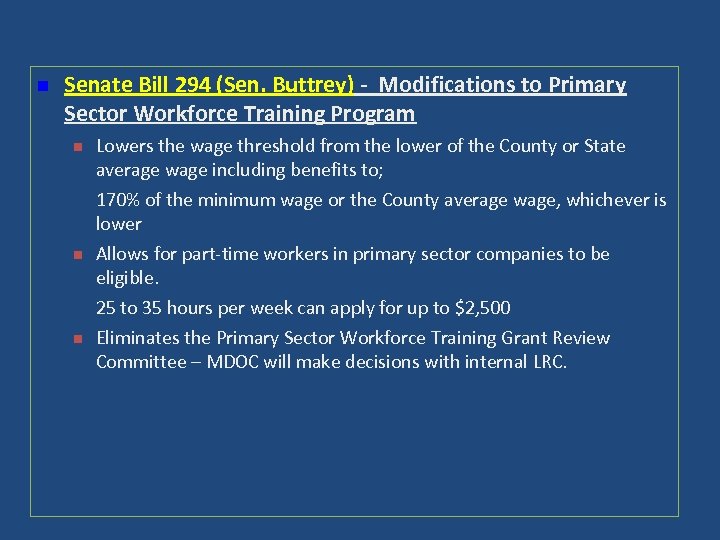 Senate Bill 294 (Sen. Buttrey) - Modifications to Primary Sector Workforce Training Program

Lowers the wage threshold from the lower of the County or State average wage including benefits to;

170% of the minimum wage or the County average wage, whichever is lower

Allows for part-time workers in primary sector companies to be eligible.

25 to 35 hours per week can apply for up to \$2,500

Eliminates the Primary Sector Workforce Training Grant Review Committee – MDOC will make decisions with internal LRC.